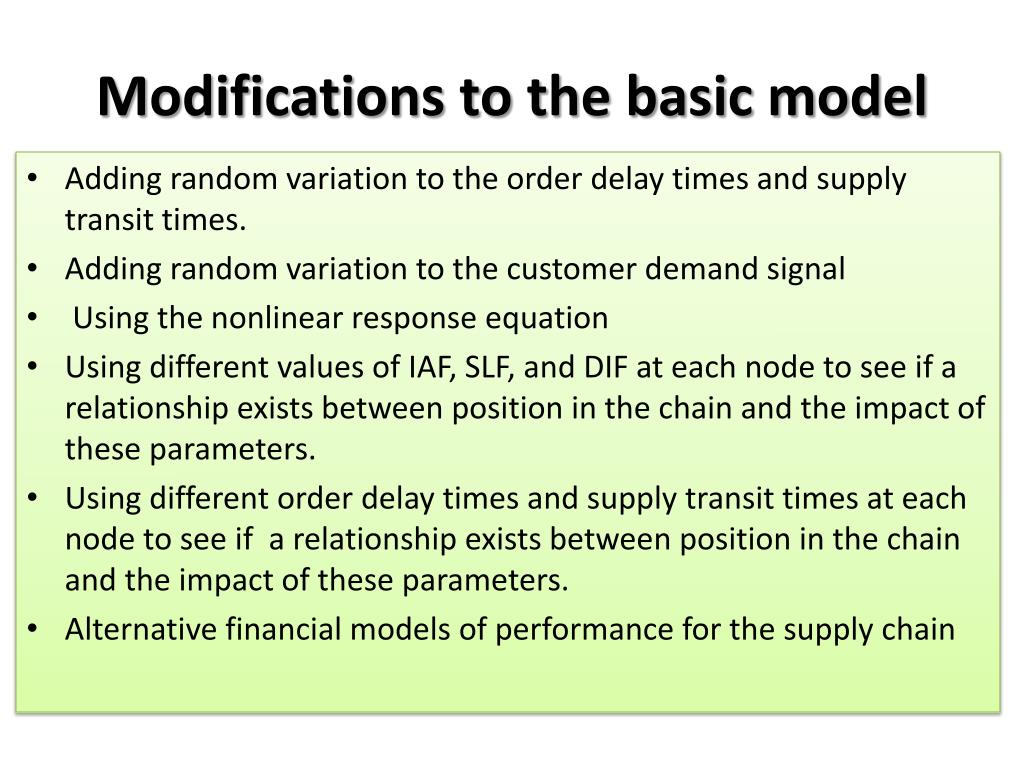 Modifications to the basic model

• Adding random variation to the order delay times and supply transit times.
• Adding random variation to the customer demand signal
• Using the nonlinear response equation
• Using different values of IAF, SLF, and DIF at each node to see if a relationship exists between position in the chain and the impact of these parameters.
• Using different order delay times and supply transit times at each node to see if a relationship exists between position in the chain and the impact of these parameters.
• Alternative financial models of performance for the supply chain